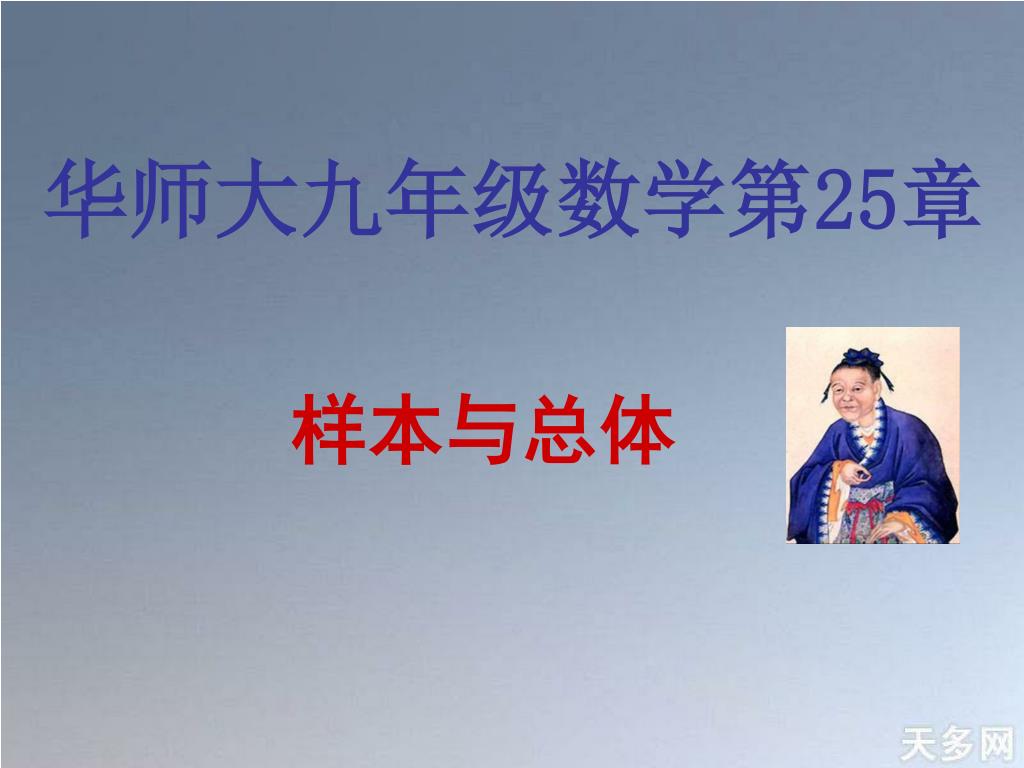 华师大九年级数学第25章

样本与总体

天多网